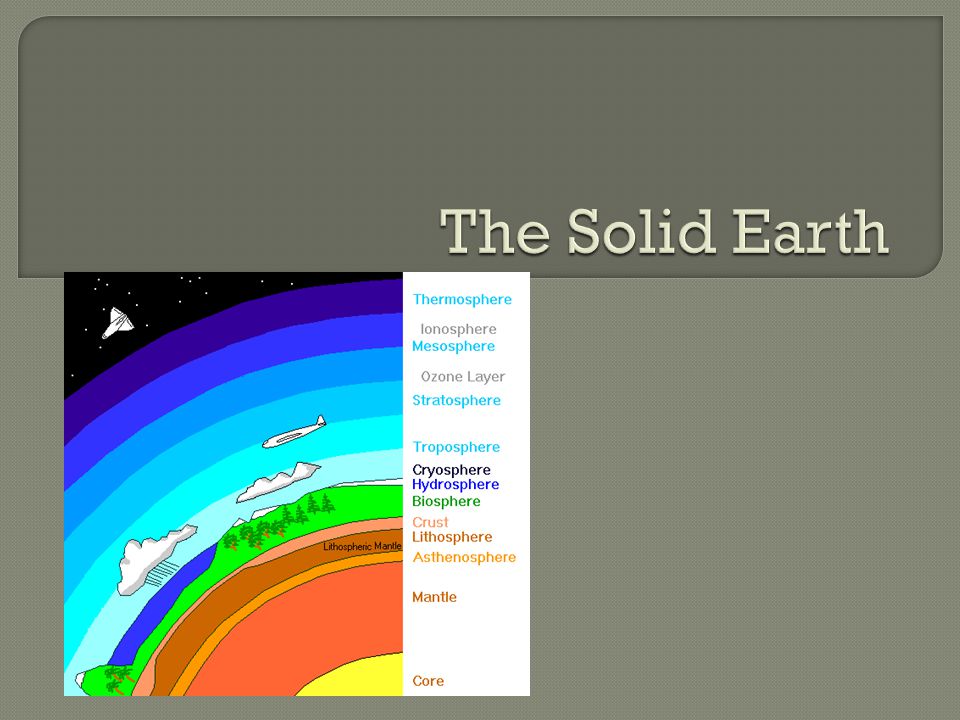 The Solid Earth

Lithospheric Mantle

Thermosphere
Ionosphere
Mesosphere
Ozone Layer
Stratosphere
Troposphere
Cryosphere
Hydrosphere
Biosphere
Crust
Lithosphere
Asthenosphere
Mantle
Core